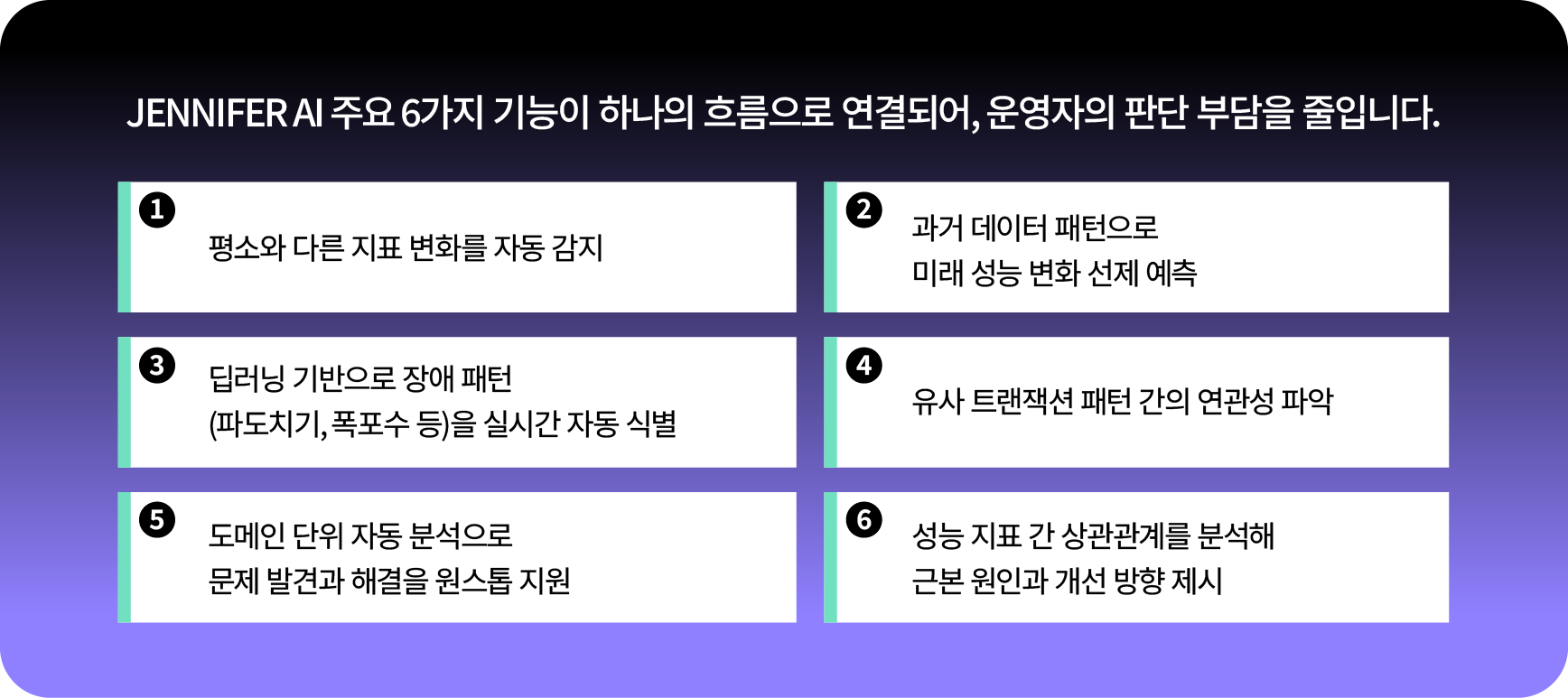 JENNIFER AI 주요 6가지 기능이 하나의 흐름으로 연결되어, 운영자의 판단 부담을 줄입니다.

1
평소와 다른 지표 변화를 자동 감지

2
과거 데이터 패턴으로 미래 성능 변화 선제 예측

3
딥러닝 기반으로 장애 패턴 (파도치기, 폭포수 등)을 실시간 자동 식별

4
유사 트랜잭션 패턴 간의 연관성 파악

5
도메인 단위 자동 분석으로 문제 발견과 해결을 원스톱 지원

6
성능 지표 간 상관관계를 분석해 근본 원인과 개선 방향 제시